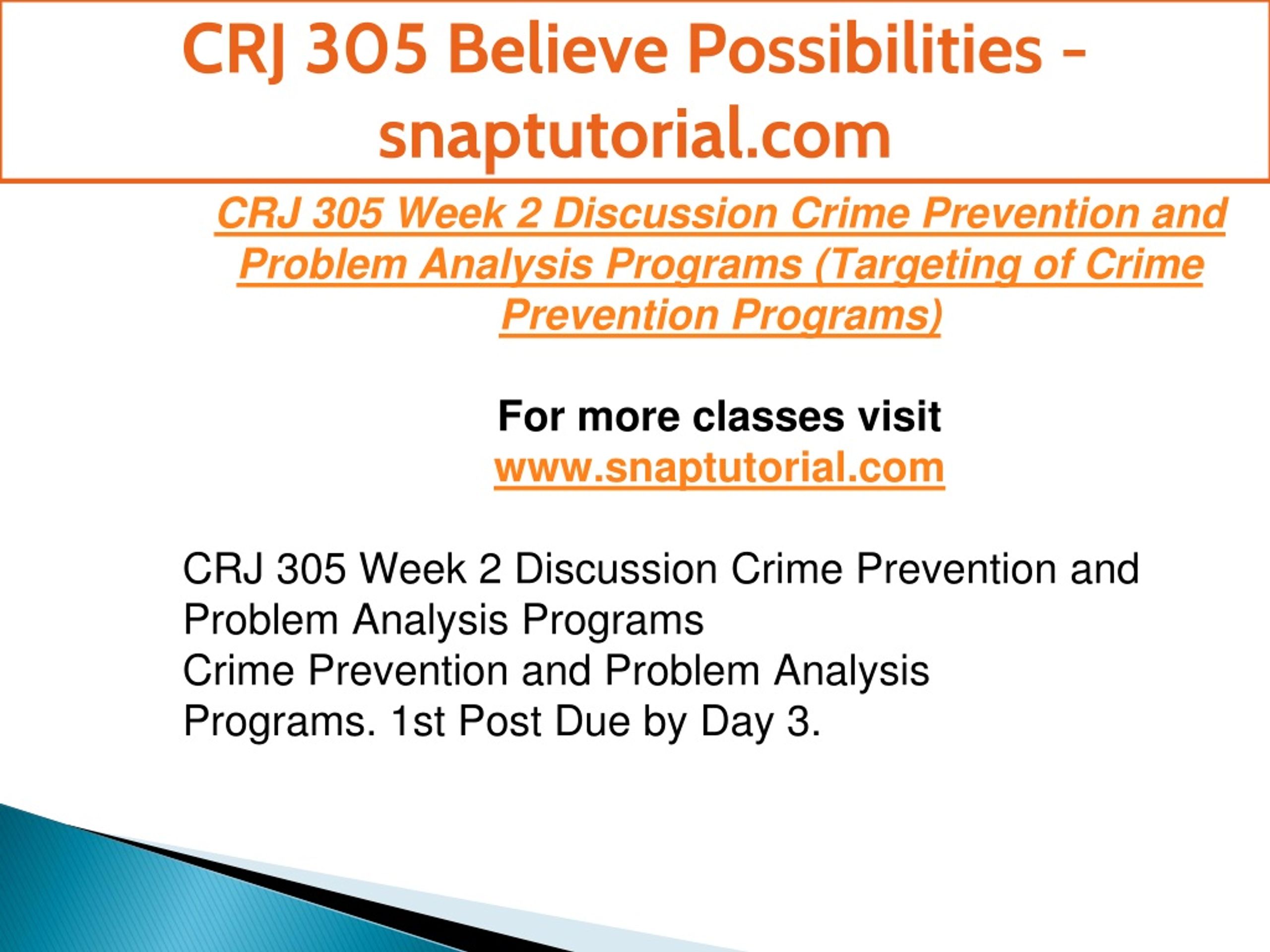 CRJ 305 Believe Possibilities - snaptutorial.com

CRJ 305 Week 2 Discussion Crime Prevention and Problem Analysis Programs (Targeting of Crime Prevention Programs)

For more classes visit
www.snaptutorial.com

CRJ 305 Week 2 Discussion Crime Prevention and Problem Analysis Programs
Crime Prevention and Problem Analysis Programs. 1st Post Due by Day 3.